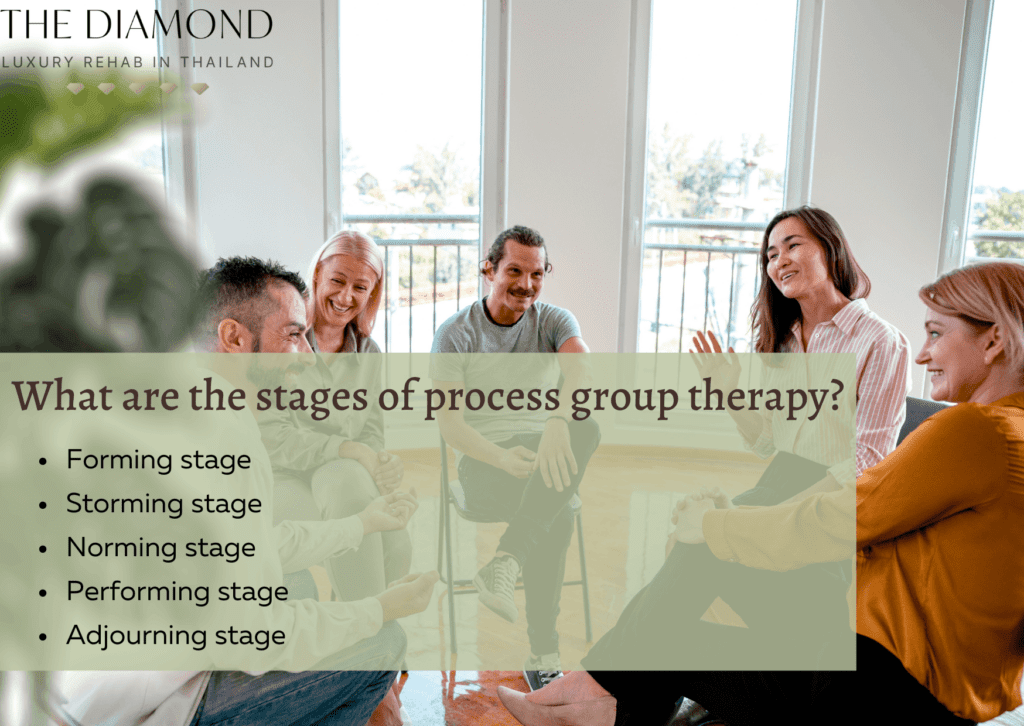 THE DIAMOND
LUXURY REHAB IN THAILAND

What are the stages of process group therapy?

- Forming stage
- Storming stage
- Norming stage
- Performing stage
- Adjourning stage